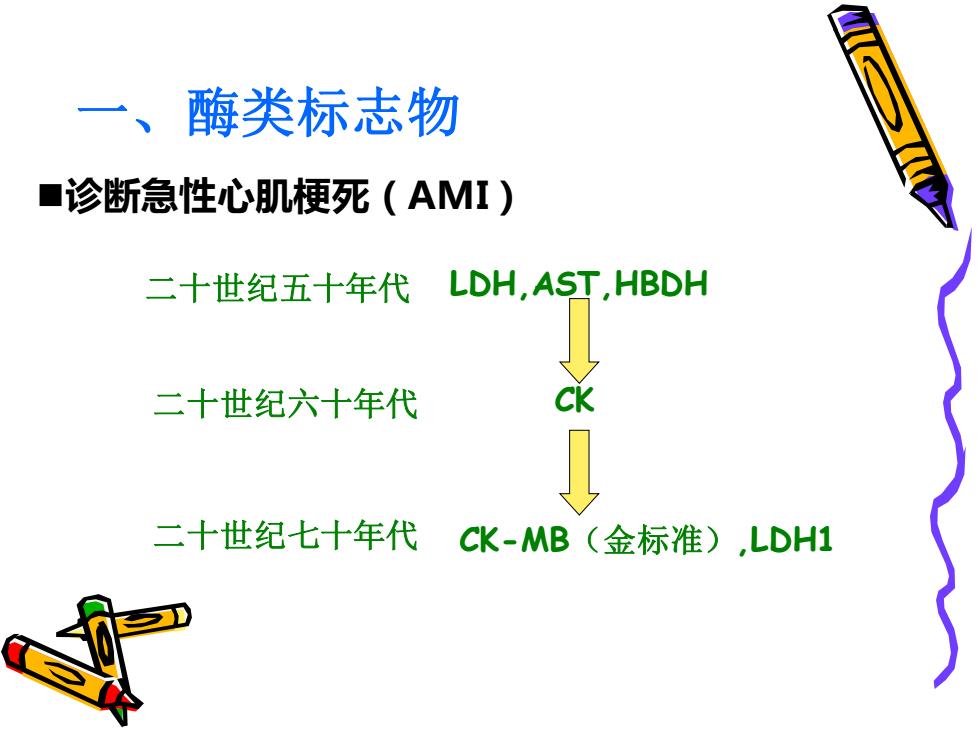 一、酶类标志物

■诊断急性心肌梗死（AMI）

二十世纪五十年代 LDH,AST,HBDH

二十世纪六十年代 CK

二十世纪七十年代 CK-MB（金标准）,LDH1